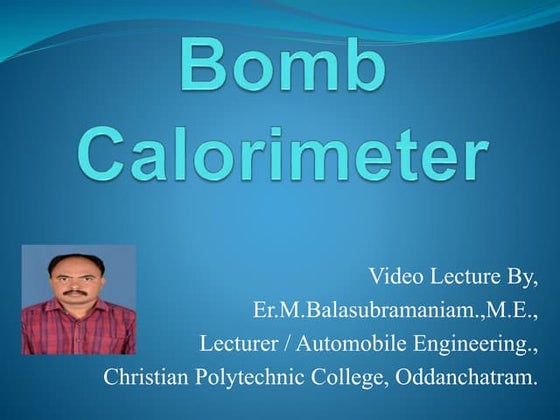 Bomb Calorimeter

Video Lecture By,
Er.M.Balasubramaniam.,M.E.,
Lecturer / Automobile Engineering.,
Christian Polytechnic College, Oddanchatram.